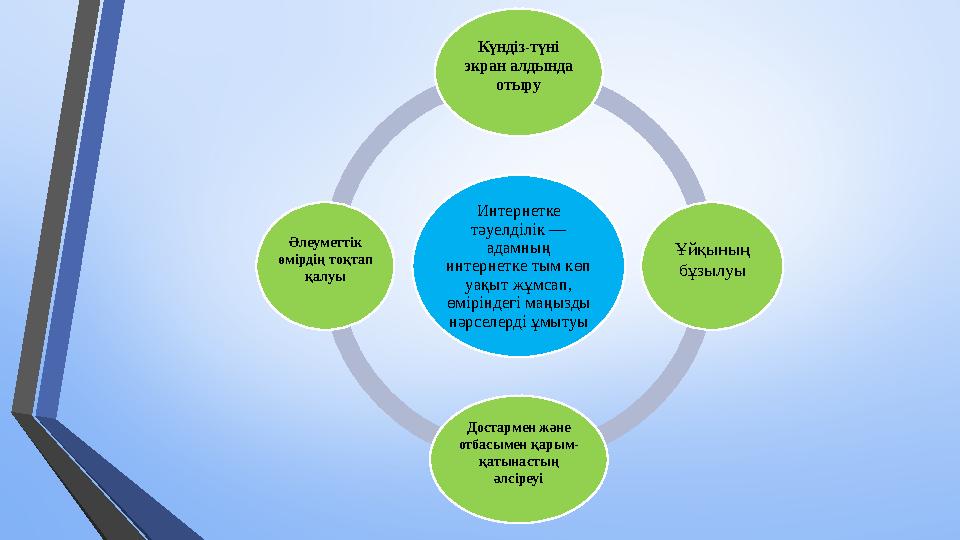 Күндіз-түні экран алдында отыру

Әлеуметтік өмірдің тоқтап қалуы

Интернетке тәуелділік — адамның интернетке тым көп уақыт жұмсап, өміріндегі маңызды нәрселерді ұмытуы

Ұйқының бұзылуы

Достармен және отбасымен қарым-қатынастың әлсіреуі